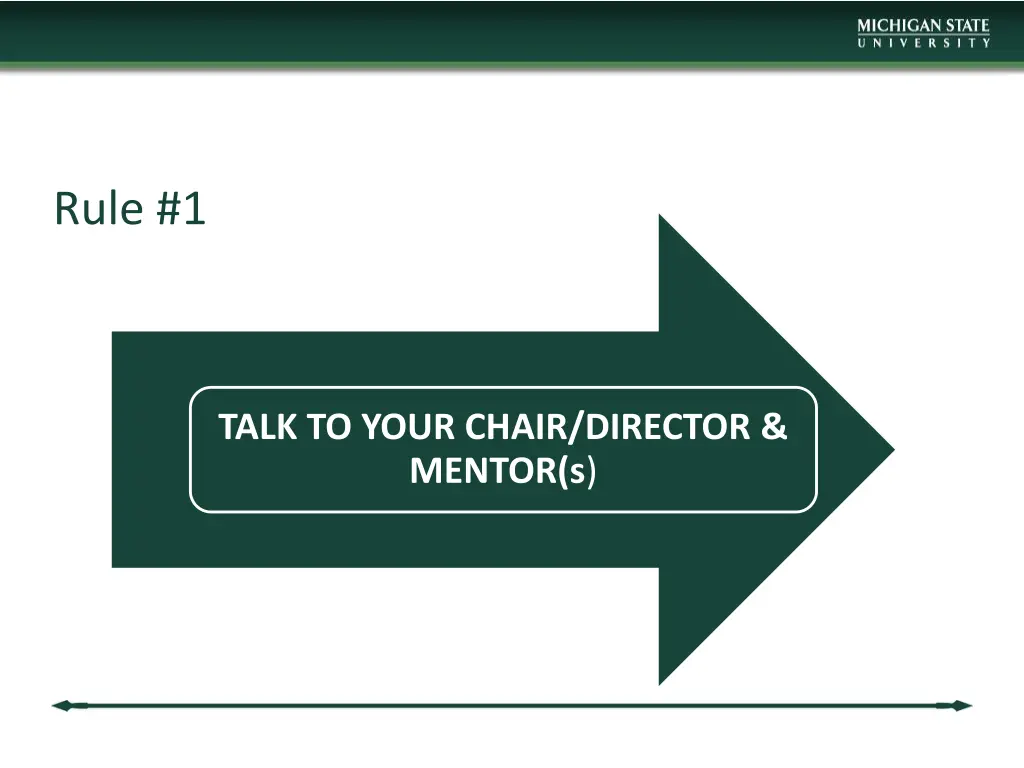 MICHIGAN STATE
UNIVERSITY

Rule #1

TALK TO YOUR CHAIR/DIRECTOR & MENTOR(s)